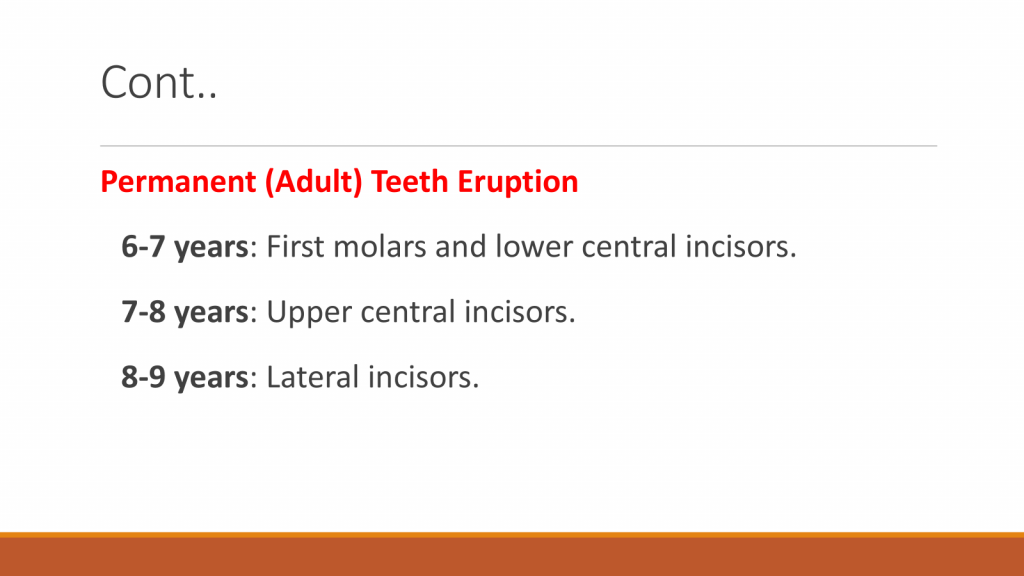 Cont..

Permanent (Adult) Teeth Eruption

6-7 years: First molars and lower central incisors.

7-8 years: Upper central incisors.

8-9 years: Lateral incisors.